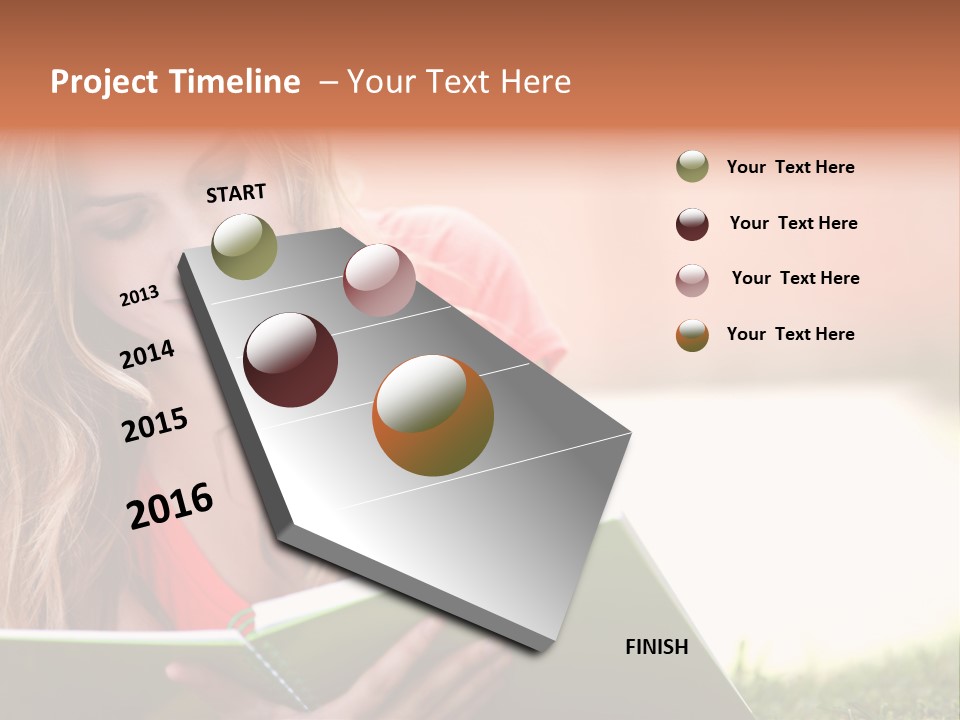 Project Timeline – Your Text Here

START

2013

2014

2015

2016

FINISH

Your Text Here

Your Text Here

Your Text Here

Your Text Here